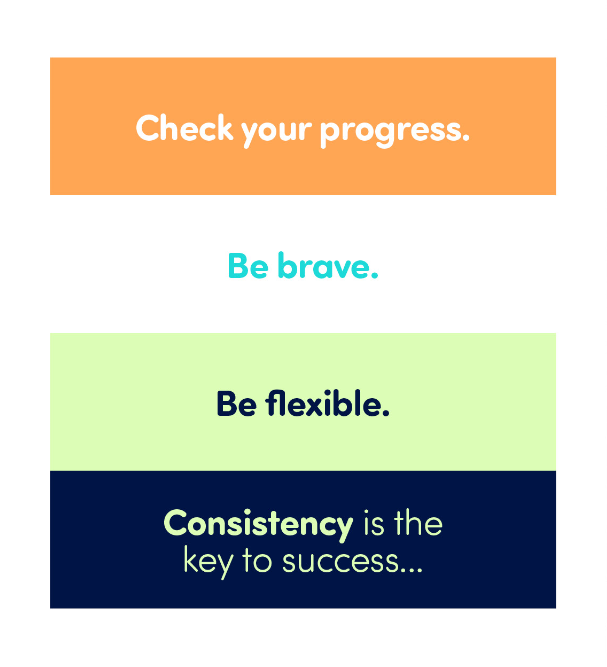 Check your progress.

Be brave.

Be flexible.

Consistency is the key to success...